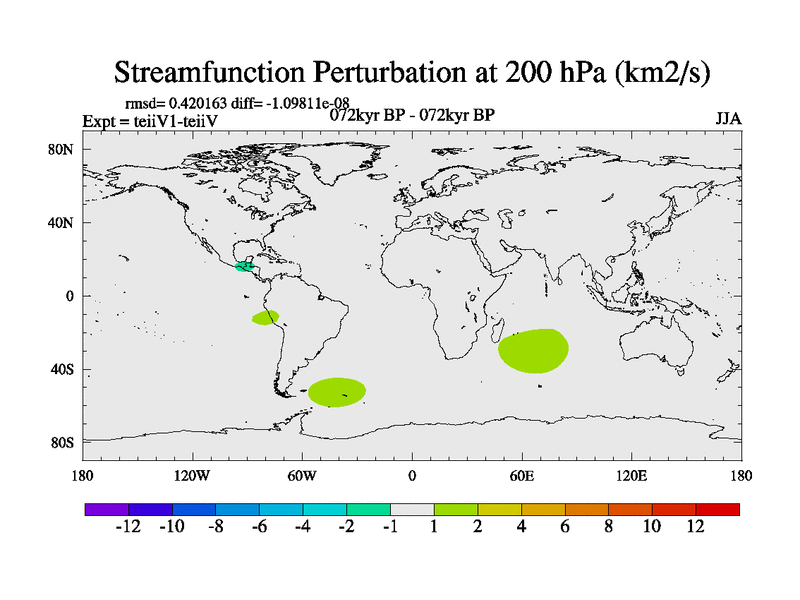 Streamfunction Perturbation at 200 hPa (km2/s)

rmsd= 0.420163 diff= -1.09811e-08
Expt = teiiV1-teiiV
072kyr BP - 072kyr BP
JJA

80N
40N
0
40S
80S

180 120W 60W 0 60E 120E 180

-12 -10 -8 -6 -4 -2 -1 1 2 4 6 8 10 12